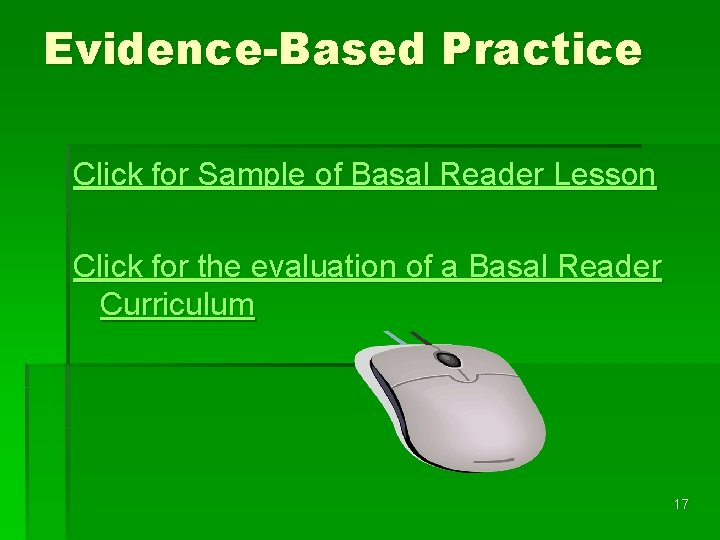 Evidence-Based Practice

Click for Sample of Basal Reader Lesson

Click for the evaluation of a Basal Reader Curriculum

17